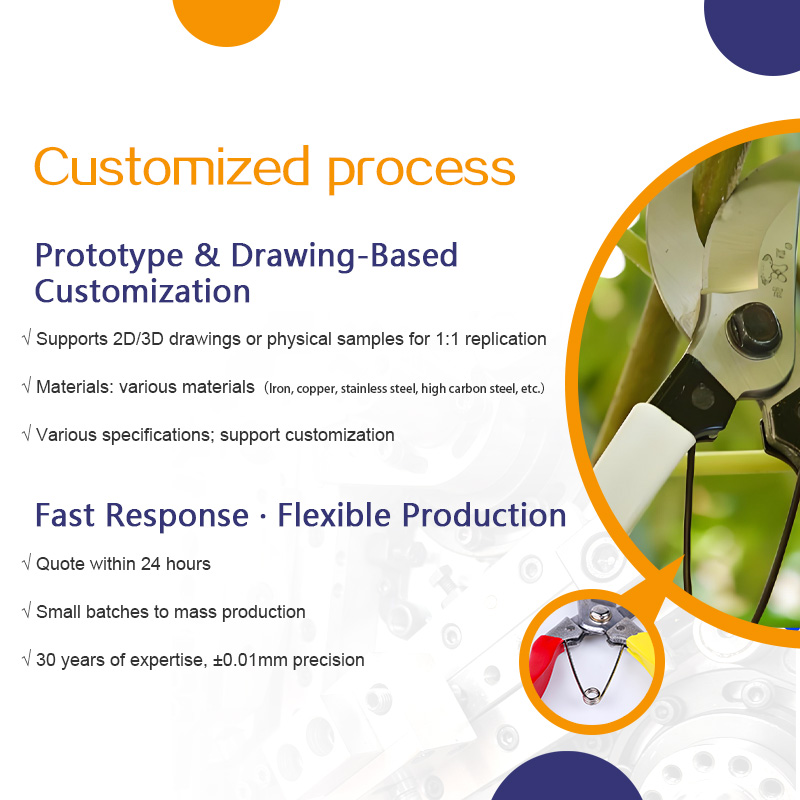 Customized process

Prototype & Drawing-Based Customization

√ Supports 2D/3D drawings or physical samples for 1:1 replication

√ Materials: various materials (Iron, copper, stainless steel, high carbon steel, etc.)

√ Various specifications; support customization

Fast Response · Flexible Production

√ Quote within 24 hours

√ Small batches to mass production

√ 30 years of expertise, ±0.01mm precision